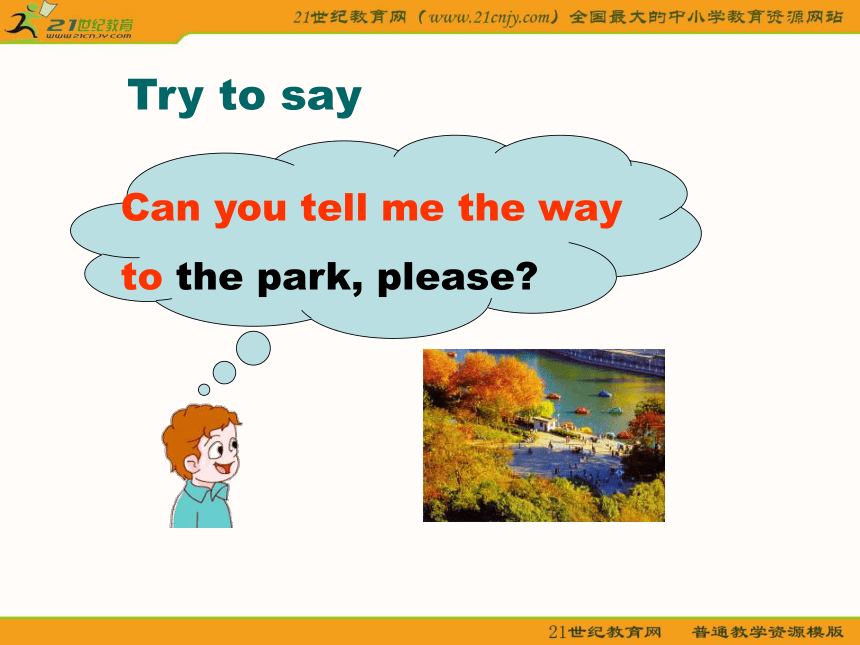 21世纪教育
www.21cnjy.com

21世纪教育网（www.21cnjy.com）全国最大的中小学教育资源网站

Try to say

Can you tell me the way to the park, please?

21世纪教育网 普通教学资源模版